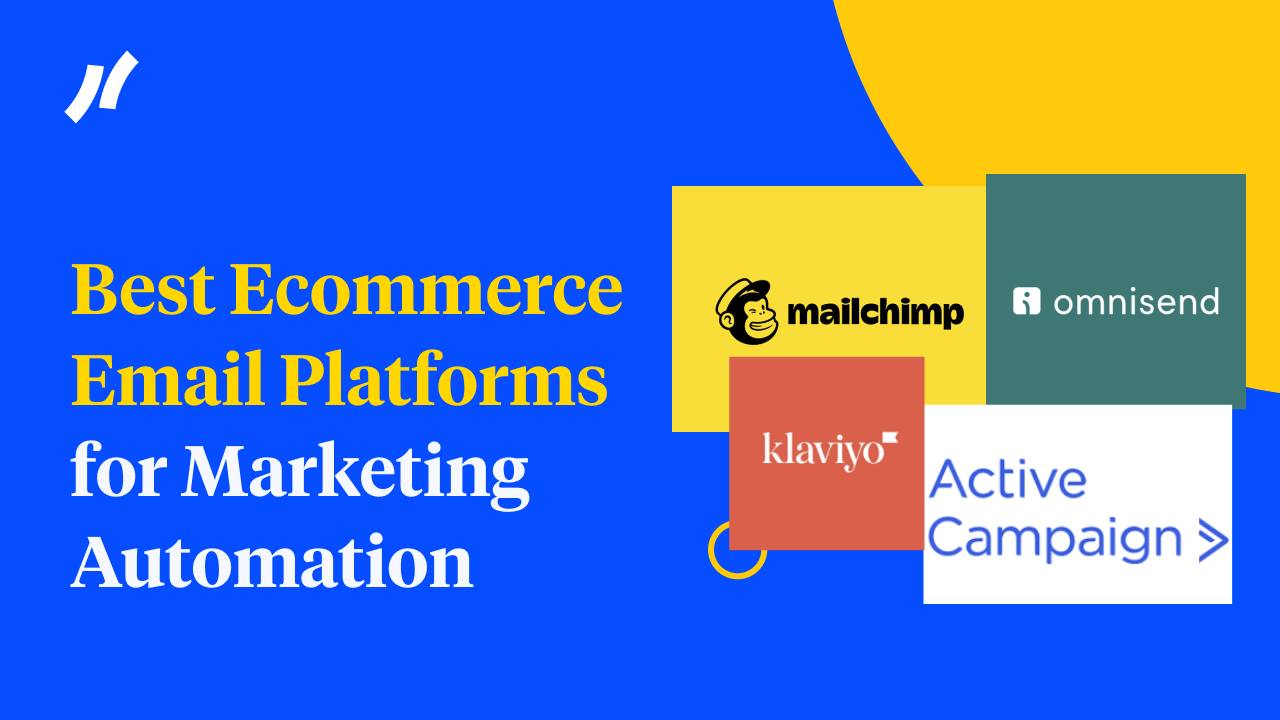 Best Ecommerce Email Platforms for Marketing Automation

mailchimp

omnisend

klaviyo

Active Campaign >